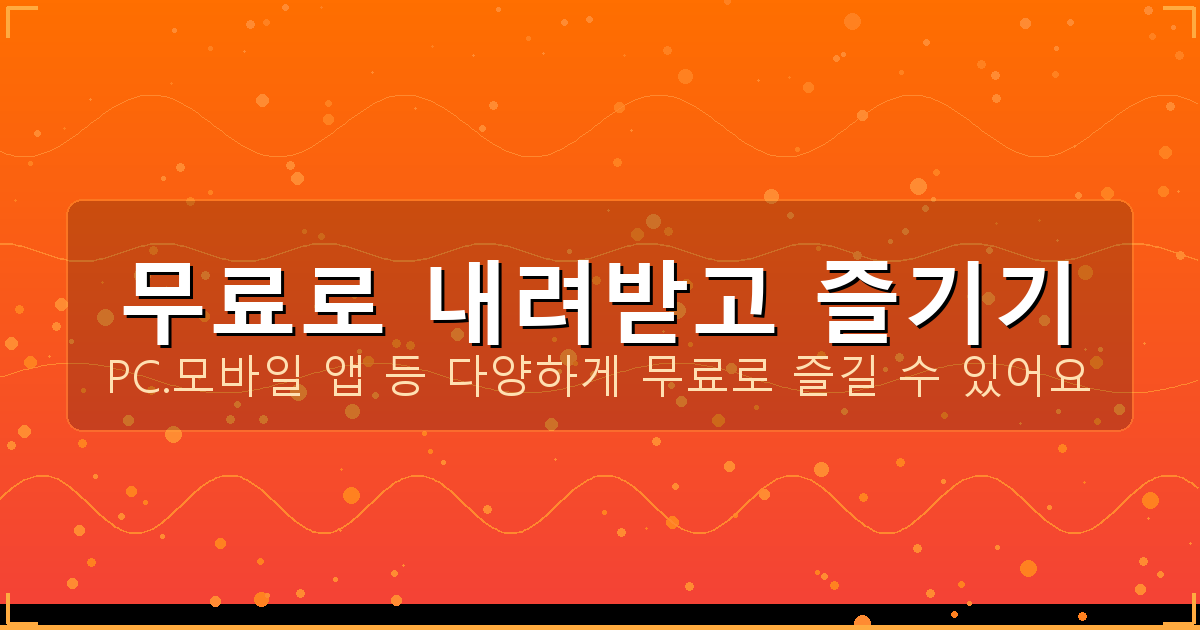 무료로 내려받고 즐기기

PC.모바일 앱 등 다양하게 무료로 즐길 수 있어요